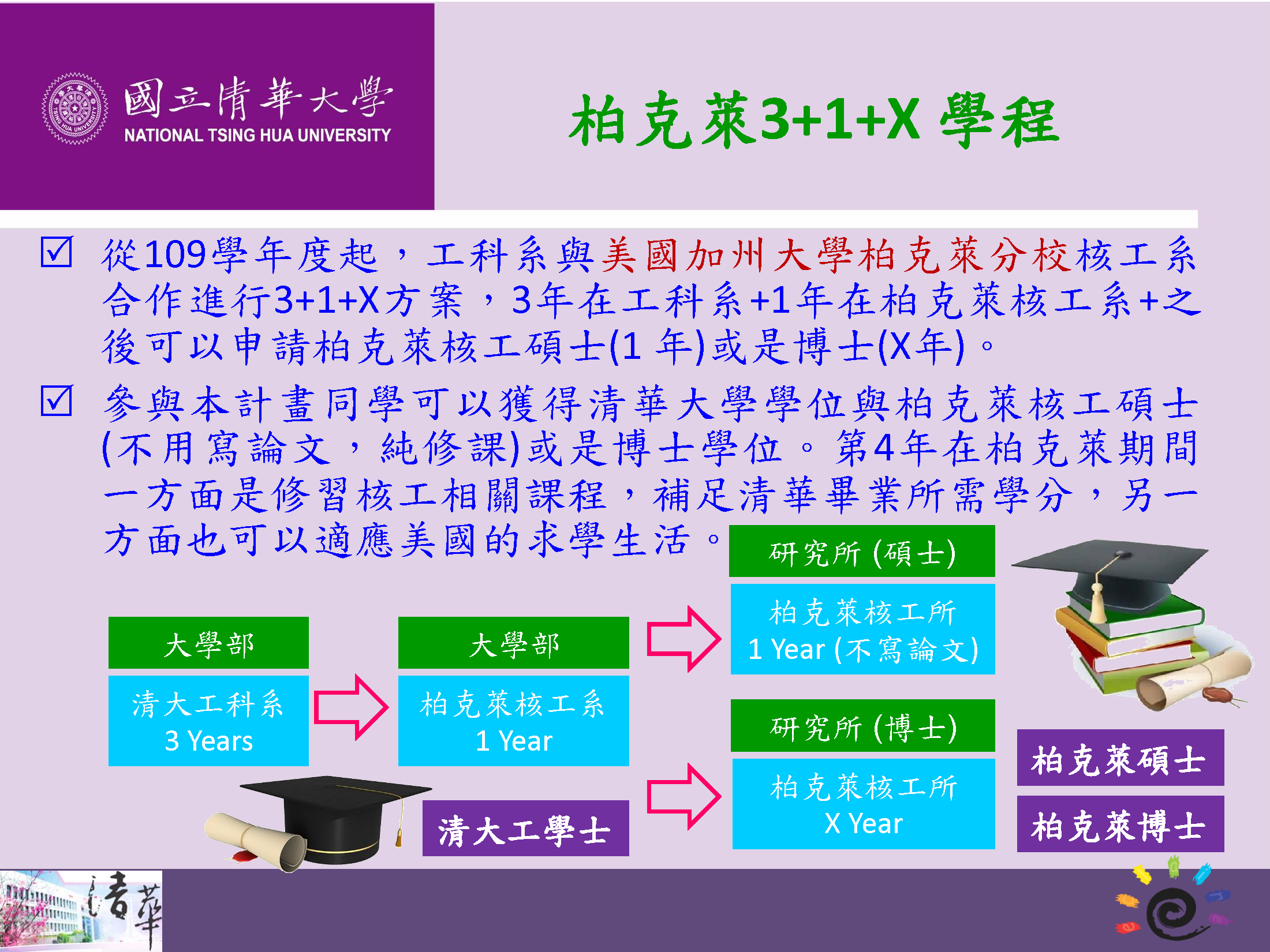 國立清華大學
NATIONAL TSING HUA UNIVERSITY

柏克萊3+1+X 學程

☑ 從109學年度起，工科系與美國加州大學柏克萊分校核工系合作進行3+1+X方案，3年在工科系+1年在柏克萊核工系+之後可以申請柏克萊核工碩士(1 年)或是博士(X年)。

☑ 參與本計畫同學可以獲得清華大學學位與柏克萊核工碩士(不用寫論文，純修課)或是博士學位。第4年在柏克萊期間一方面是修習核工相關課程，補足清華畢業所需學分，另一方面也可以適應美國的求學生活。

大學部
清大工科系
3 Years

大學部
柏克萊核工系
1 Year

清大工學士

研究所 (碩士)
柏克萊核工所
1 Year (不寫論文)

研究所 (博士)
柏克萊核工所
X Year

柏克萊碩士
柏克萊博士

清華